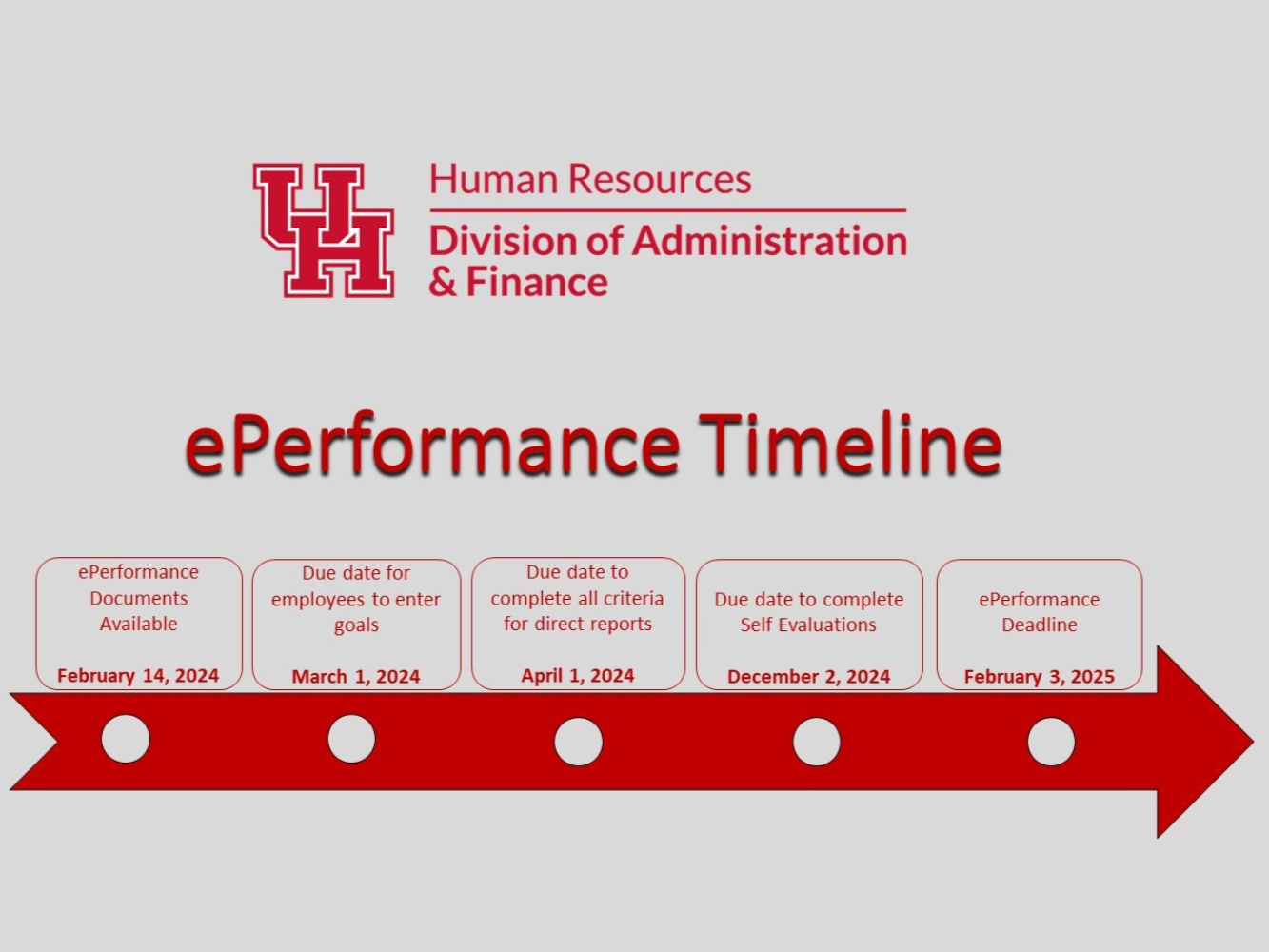 UH

Human Resources

Division of Administration & Finance

ePerformance Timeline

ePerformance Documents Available

February 14, 2024

Due date for employees to enter goals

March 1, 2024

Due date to complete all criteria for direct reports

April 1, 2024

Due date to complete Self Evaluations

December 2, 2024

ePerformance Deadline

February 3, 2025